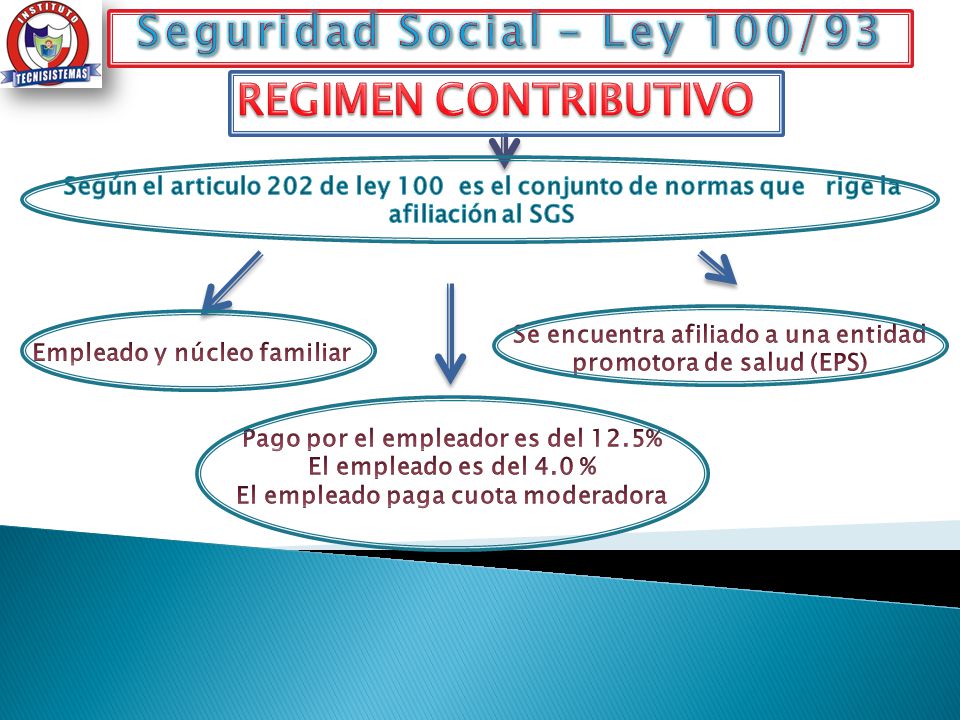 INSTITUTO
TECNISISTEMAS

Seguridad Social – Ley 100/93

REGIMEN CONTRIBUTIVO

Según el articulo 202 de ley 100 es el conjunto de normas que rige la afiliación al SGS

Empleado y núcleo familiar

Se encuentra afiliado a una entidad promotora de salud (EPS)

Pago por el empleador es del 12.5%
El empleado es del 4.0 %
El empleado paga cuota moderadora